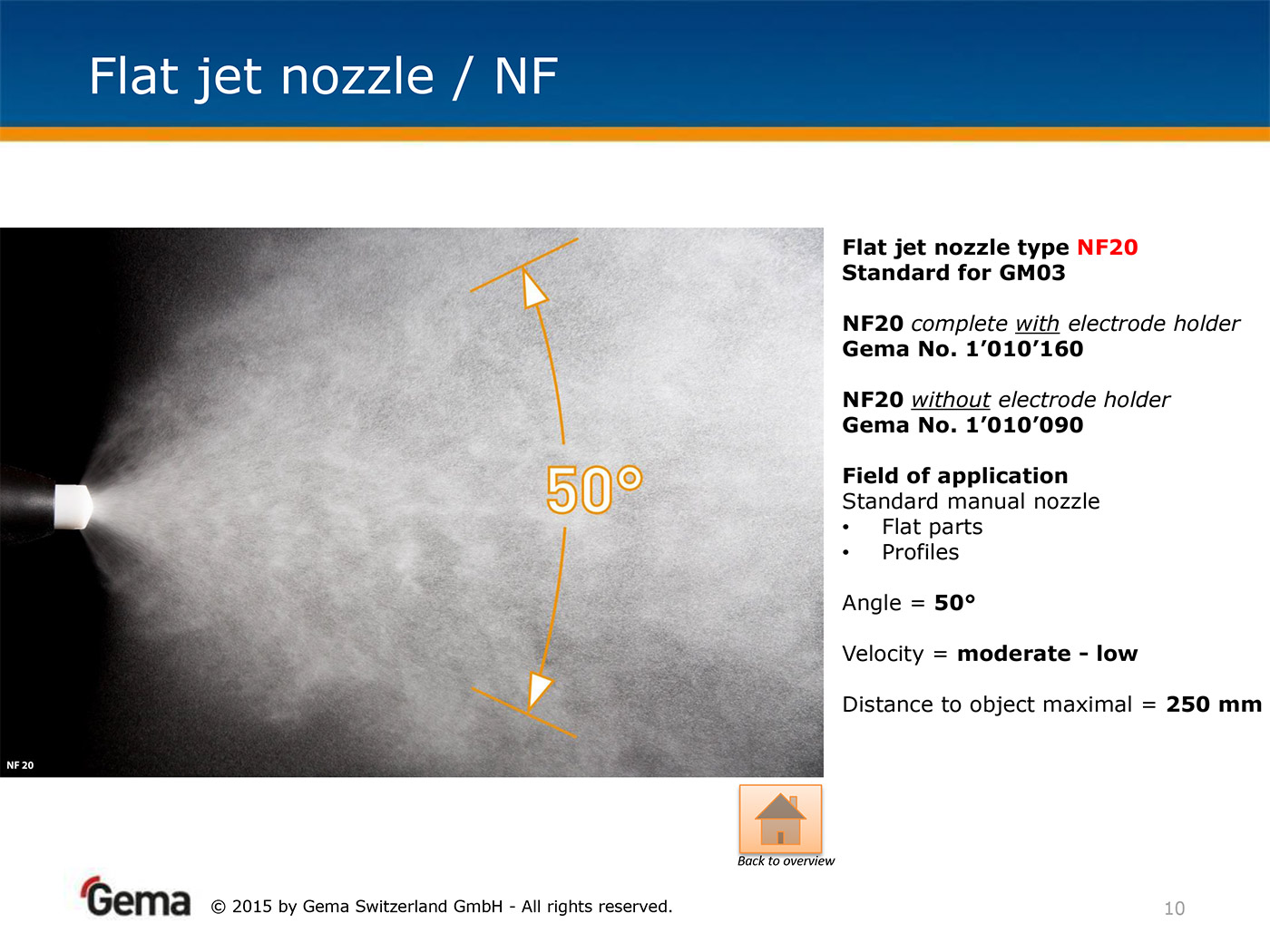 Flat jet nozzle / NF

50°

NF 20

Flat jet nozzle type NF20
Standard for GM03

NF20 complete with electrode holder
Gema No. 1’010’160

NF20 without electrode holder
Gema No. 1’010’090

Field of application
Standard manual nozzle
• Flat parts
• Profiles

Angle = 50°

Velocity = moderate - low

Distance to object maximal = 250 mm

Back to overview

Gema © 2015 by Gema Switzerland GmbH - All rights reserved.

10